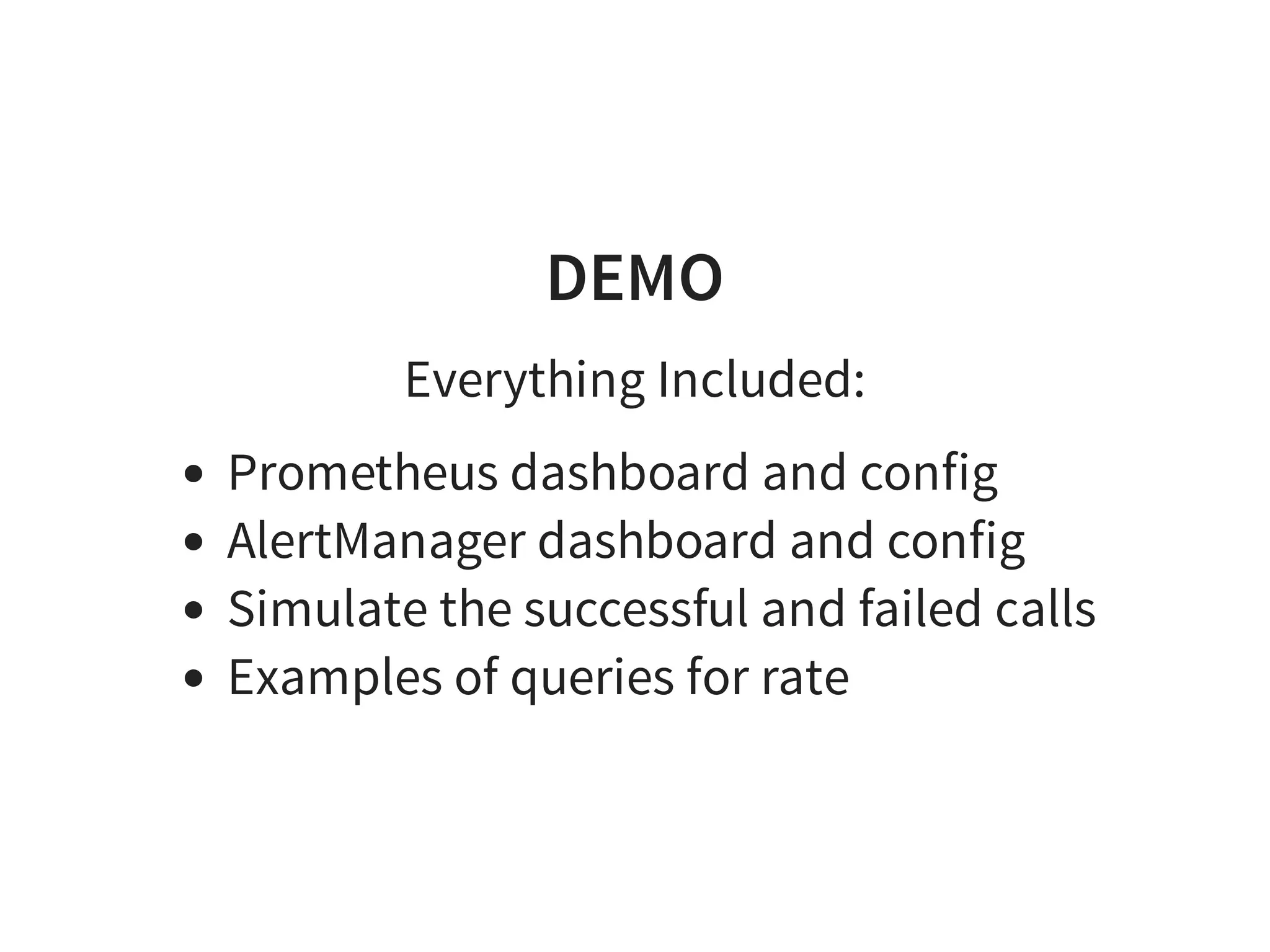 DEMO

Everything Included:

- Prometheus dashboard and config
- AlertManager dashboard and config
- Simulate the successful and failed calls
- Examples of queries for rate